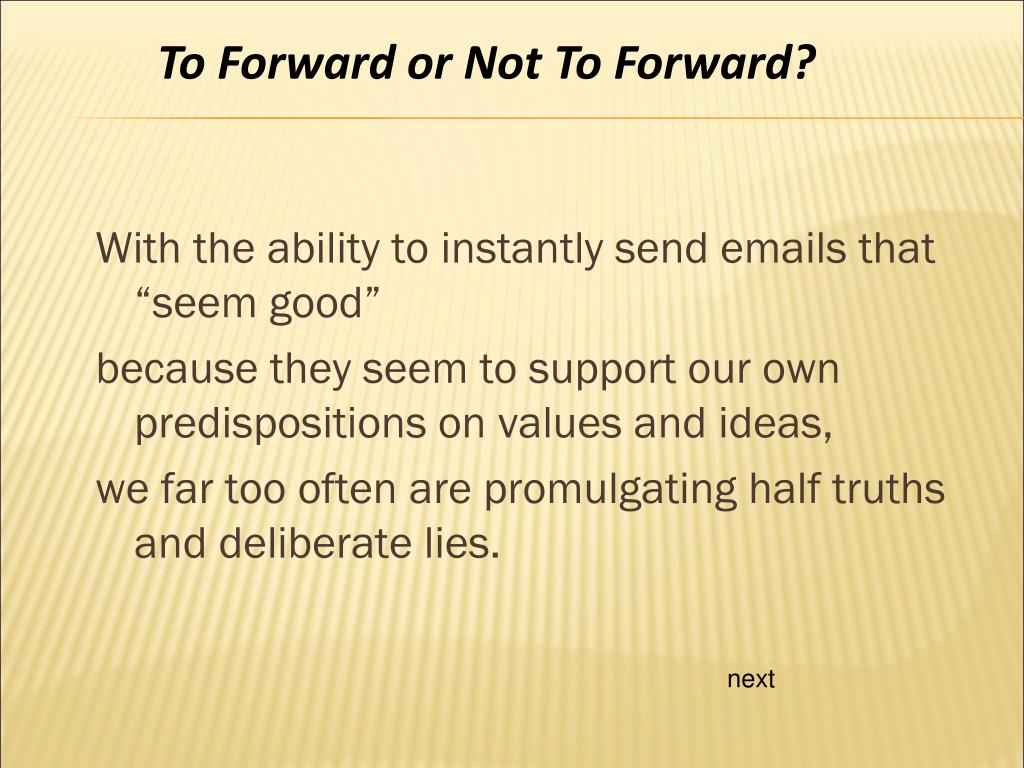 To Forward or Not To Forward?

With the ability to instantly send emails that “seem good”

because they seem to support our own predispositions on values and ideas,

we far too often are promulgating half truths and deliberate lies.

next